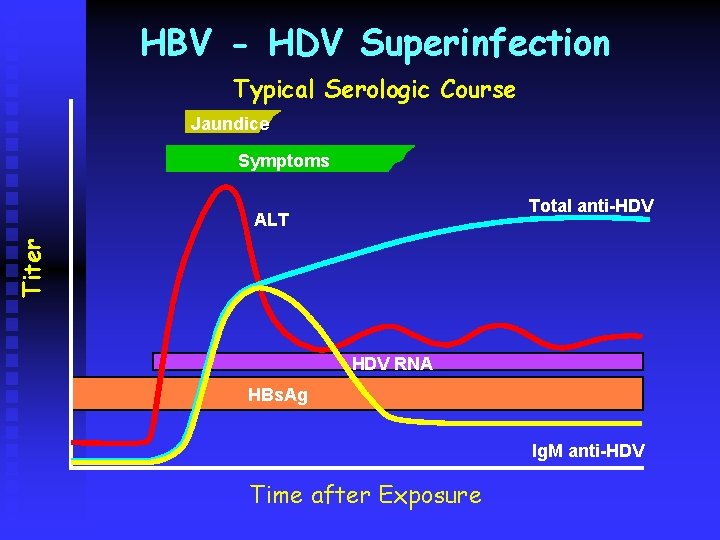 HBV - HDV Superinfection

Typical Serologic Course

Jaundice

Symptoms

ALT

Total anti-HDV

Titer

HDV RNA

HBsAg

IgM anti-HDV

Time after Exposure